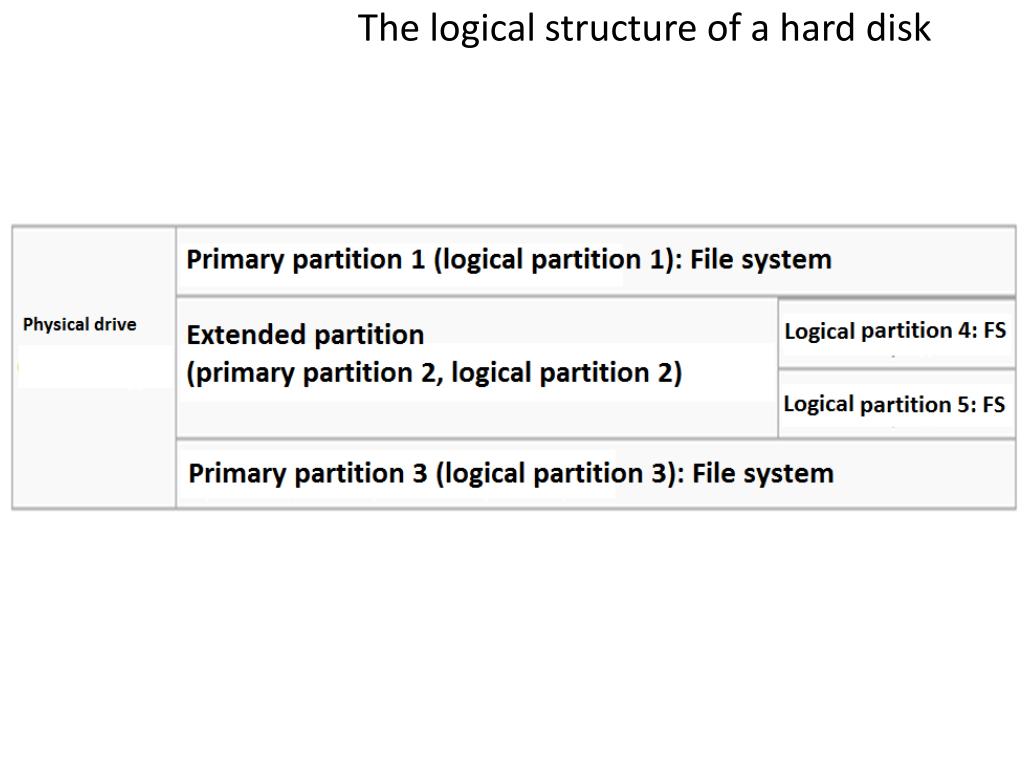 The logical structure of a hard disk

Physical drive

Primary partition 1 (logical partition 1): File system

Extended partition
(primary partition 2, logical partition 2)

Logical partition 4: FS

Logical partition 5: FS

Primary partition 3 (logical partition 3): File system